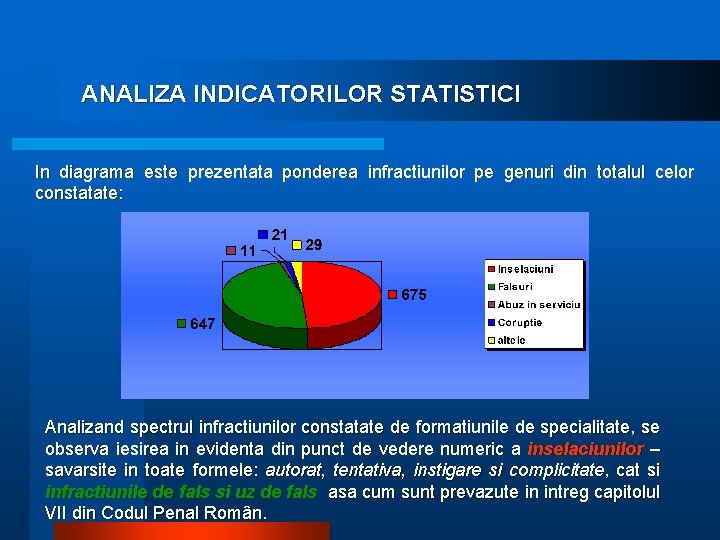 ANALIZA INDICATORILOR STATISTICI

In diagrama este prezentata ponderea infractiunilor pe genuri din totalul celor constatate:

21
11
29
675
647

Inselaciuni
Falsuri
Abuz in serviciu
Coruptie
altele

Analizand spectrul infractiunilor constatate de formatiunile de specialitate, se observa iesirea in evidenta din punct de vedere numeric a inselaciunilor – savarsite in toate formele: autorat, tentativa, instigare si complicitate, cat si infractiunile de fals si uz de fals asa cum sunt prevazute in intreg capitolul VII din Codul Penal Român.